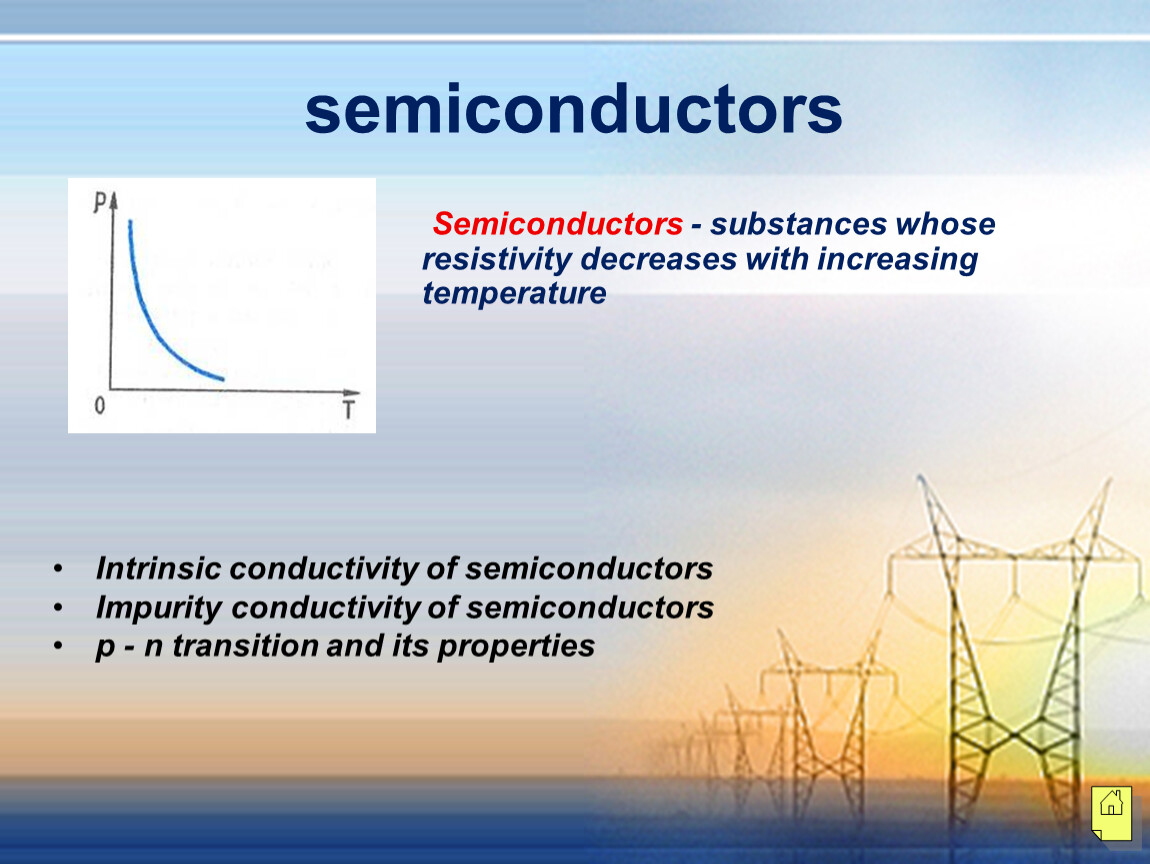 semiconductors

$\rho$

0

T

Semiconductors - substances whose resistivity decreases with increasing temperature

• Intrinsic conductivity of semiconductors
• Impurity conductivity of semiconductors
• p - n transition and its properties